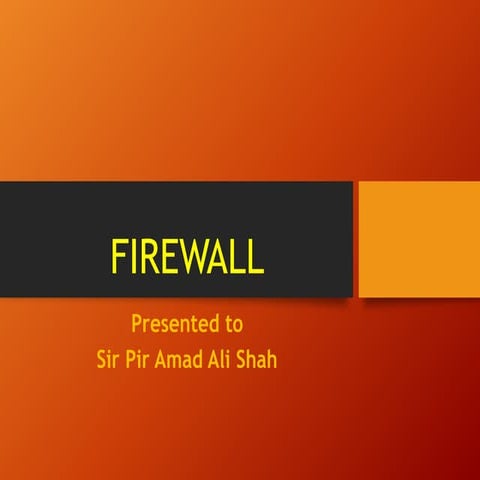 FIREWALL

Presented to
Sir Pir Amad Ali Shah